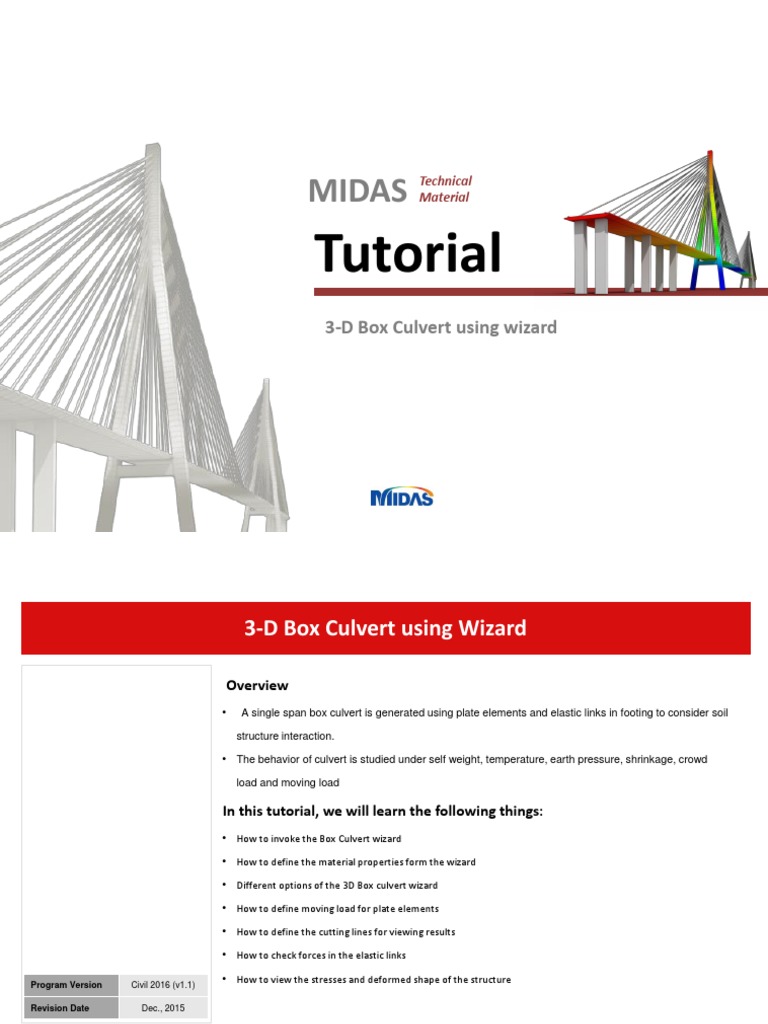 MIDAS Technical Material

Tutorial

3-D Box Culvert using wizard

MIDAS

3-D Box Culvert using Wizard

Overview

• A single span box culvert is generated using plate elements and elastic links in footing to consider soil structure interaction.

• The behavior of culvert is studied under self weight, temperature, earth pressure, shrinkage, crowd load and moving load

In this tutorial, we will learn the following things:

• How to invoke the Box Culvert wizard

• How to define the material properties form the wizard

• Different options of the 3D Box culvert wizard

• How to define moving load for plate elements

• How to define the cutting lines for viewing results

• How to check forces in the elastic links

• How to view the stresses and deformed shape of the structure

| Program Version | Civil 2016 (v1.1) |
|---|---|
| Revision Date | Dec., 2015 |